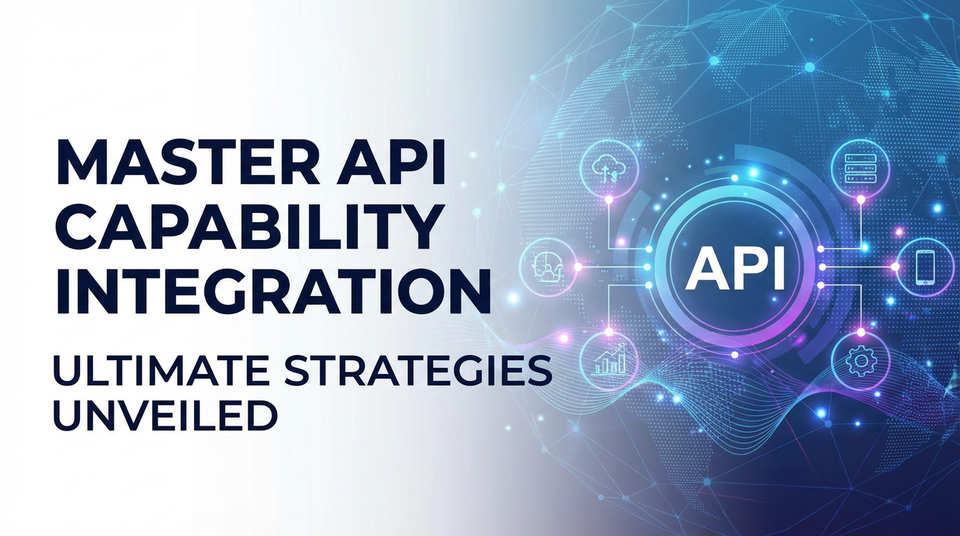 MASTER API CAPABILITY INTEGRATION

ULTIMATE STRATEGIES UNVEILED

API